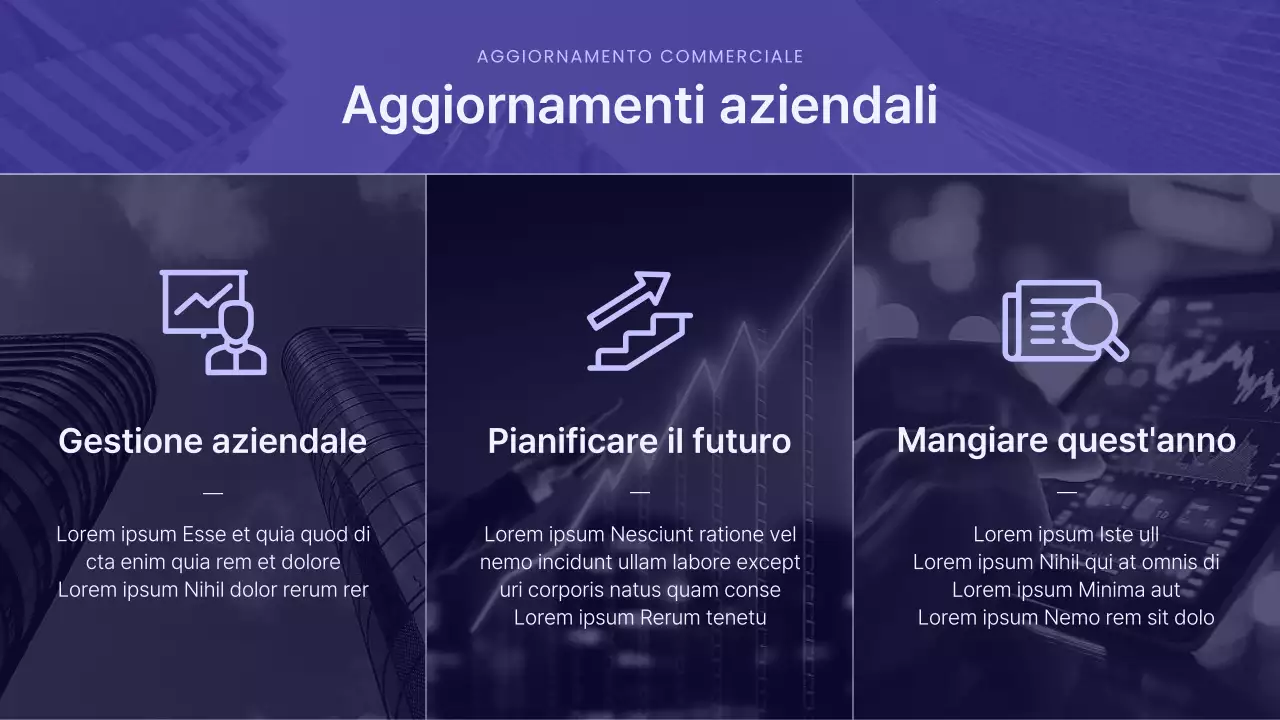 AGGIORNAMENTO COMMERCIALE

Aggiornamenti aziendali

Gestione aziendale

—

Lorem ipsum Esse et quia quod di cta enim quia rem et dolore Lorem ipsum Nihil dolor rerum rer

Pianificare il futuro

—

Lorem ipsum Nesciunt ratione vel nemo incidunt ullam labore except uri corporis natus quam conse Lorem ipsum Rerum tenetu

Mangiare quest'anno

—

Lorem ipsum Iste ull Lorem ipsum Nihil qui at omnis di Lorem ipsum Minima aut Lorem ipsum Nemo rem sit dolo